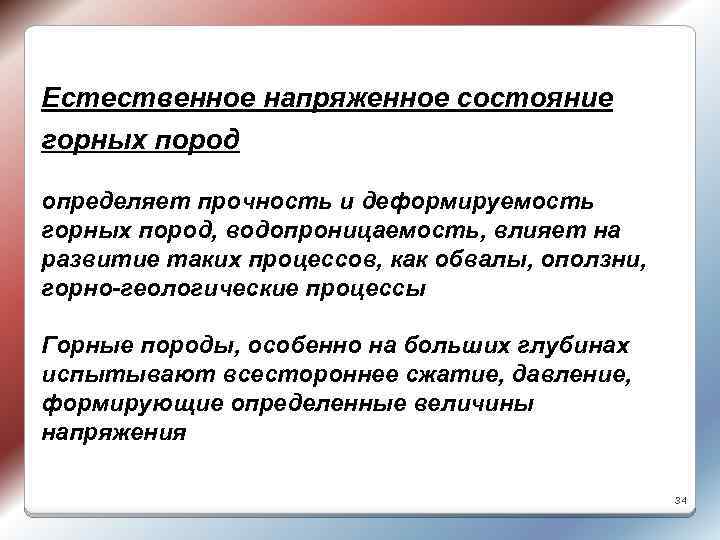 Естественное напряженное состояние горных пород

определяет прочность и деформируемость горных пород, водопроницаемость, влияет на развитие таких процессов, как обвалы, оползни, горно-геологические процессы

Горные породы, особенно на больших глубинах испытывают всестороннее сжатие, давление, формирующие определенные величины напряжения

34